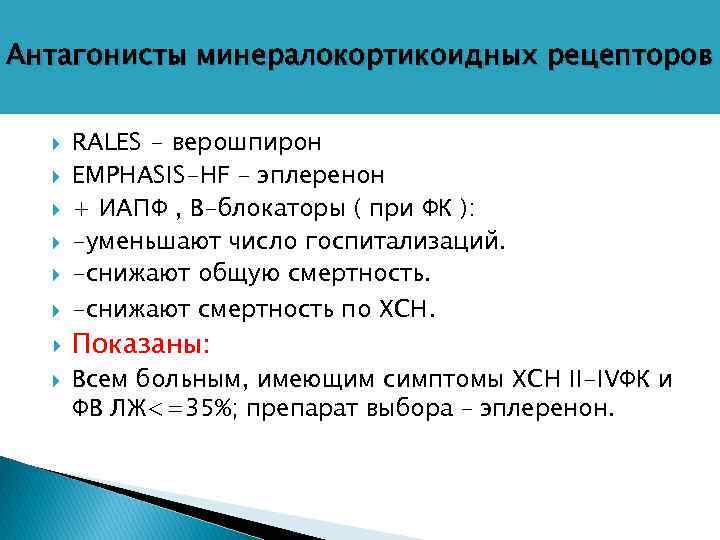 Антагонисты минералокортикоидных рецепторов

RALES – верошпирон

EMPHASIS-HF – эплеренон

+ ИАПФ , В-блокаторы ( при ФК ):

-уменьшают число госпитализаций.

-снижают общую смертность.

-снижают смертность по ХСН.

Показаны:

Всем больным, имеющим симптомы ХСН II-IVФК и ФВ ЛЖ<=35%; препарат выбора – эплеренон.